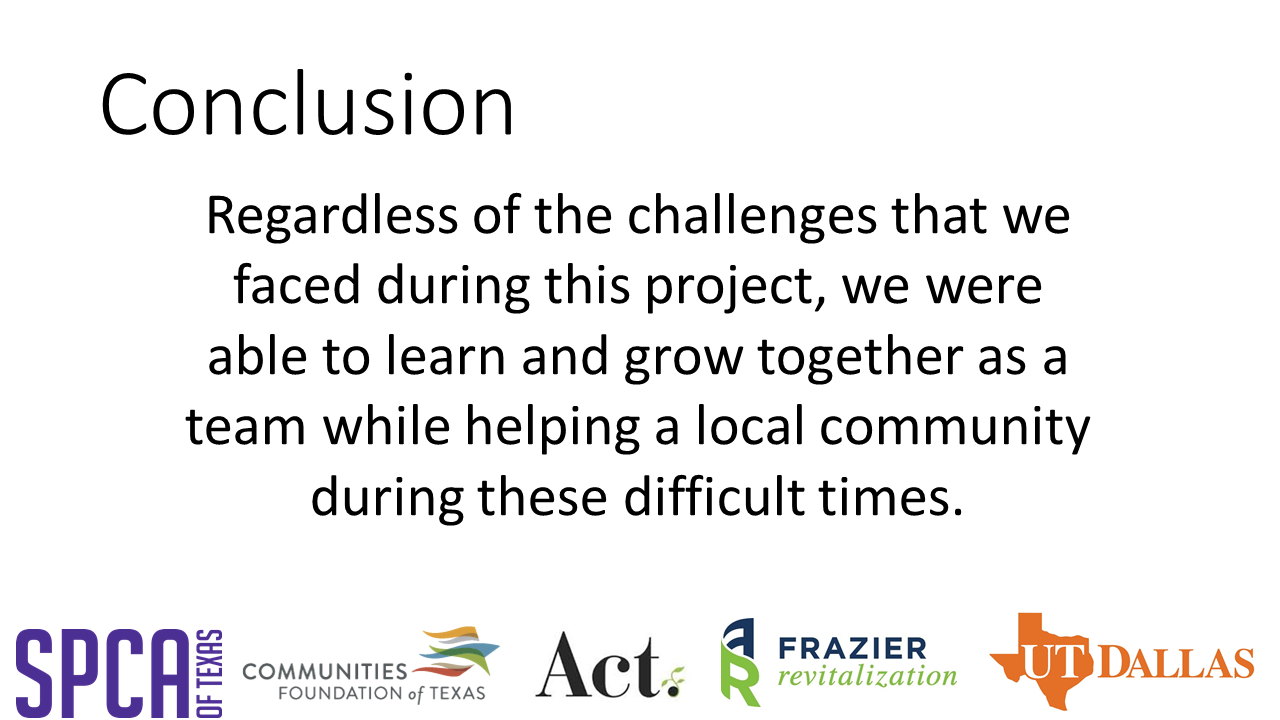 Conclusion

Regardless of the challenges that we faced during this project, we were able to learn and grow together as a team while helping a local community during these difficult times.

SPCA OF TEXAS

COMMUNITIES FOUNDATION of TEXAS

Act.

FRAZIER revitalization

UT DALLAS